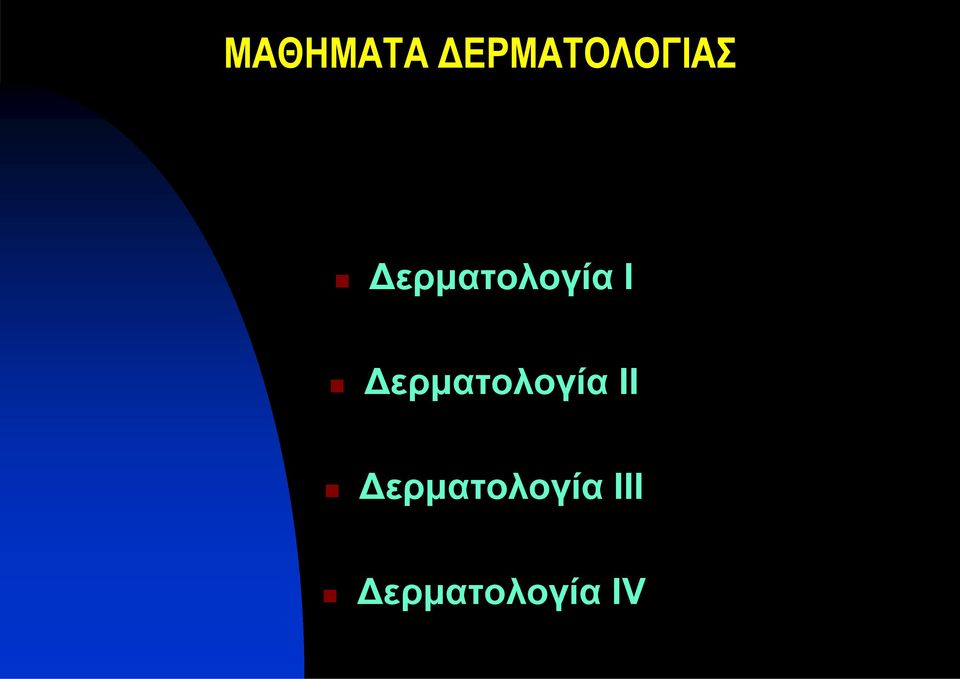 ΜΑΘΗΜΑΤΑ ΔΕΡΜΑΤΟΛΟΓΙΑΣ

Δερματολογία I

Δερματολογία II

Δερματολογία III

Δερματολογία IV